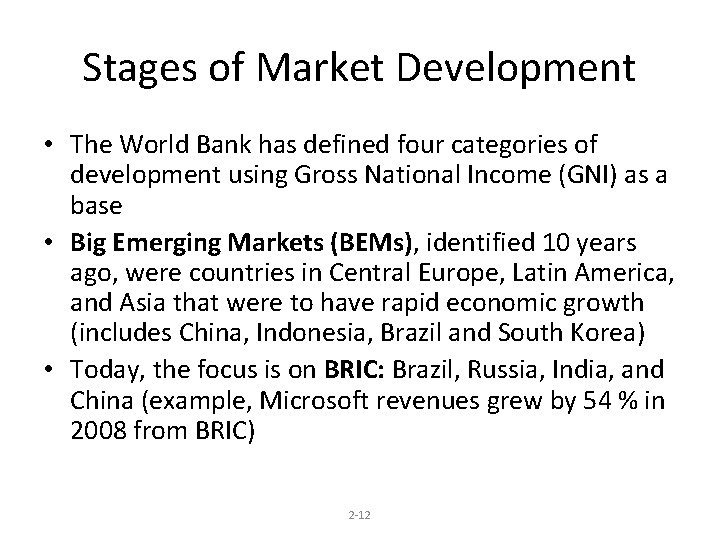 Stages of Market Development

• The World Bank has defined four categories of development using Gross National Income (GNI) as a base

• Big Emerging Markets (BEMs), identified 10 years ago, were countries in Central Europe, Latin America, and Asia that were to have rapid economic growth (includes China, Indonesia, Brazil and South Korea)

• Today, the focus is on BRIC: Brazil, Russia, India, and China (example, Microsoft revenues grew by 54 % in 2008 from BRIC)

2-12